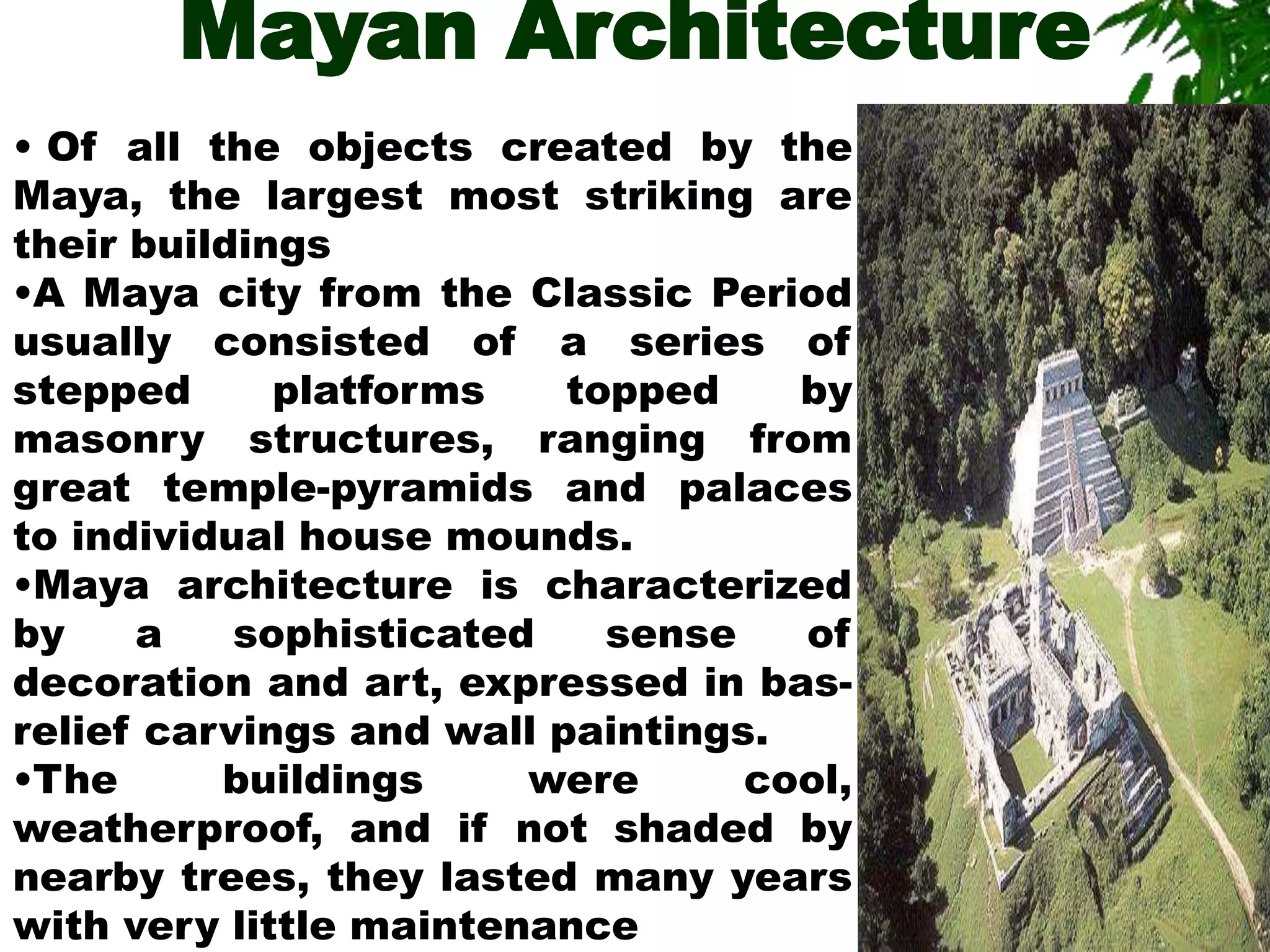 Mayan Architecture

• Of all the objects created by the Maya, the largest most striking are their buildings

•A Maya city from the Classic Period usually consisted of a series of stepped platforms topped by masonry structures, ranging from great temple-pyramids and palaces to individual house mounds.

•Maya architecture is characterized by a sophisticated sense of decoration and art, expressed in bas-relief carvings and wall paintings.

•The buildings were cool, weatherproof, and if not shaded by nearby trees, they lasted many years with very little maintenance